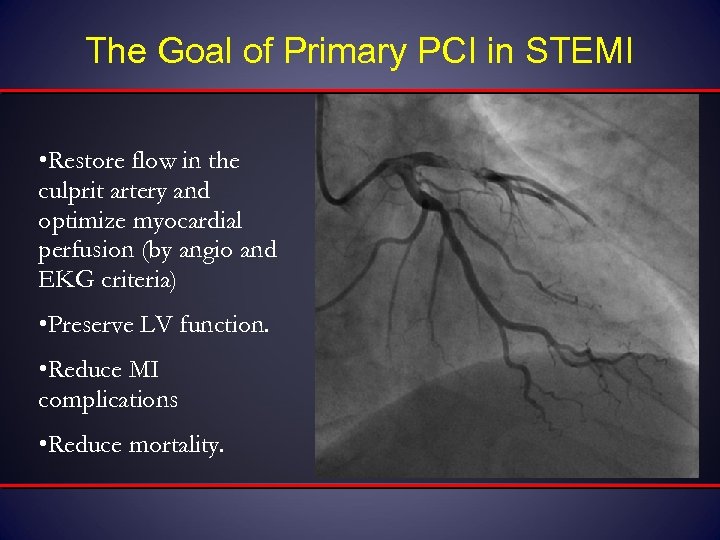 The Goal of Primary PCI in STEMI

•Restore flow in the culprit artery and optimize myocardial perfusion (by angio and EKG criteria)

•Preserve LV function.

•Reduce MI complications

•Reduce mortality.